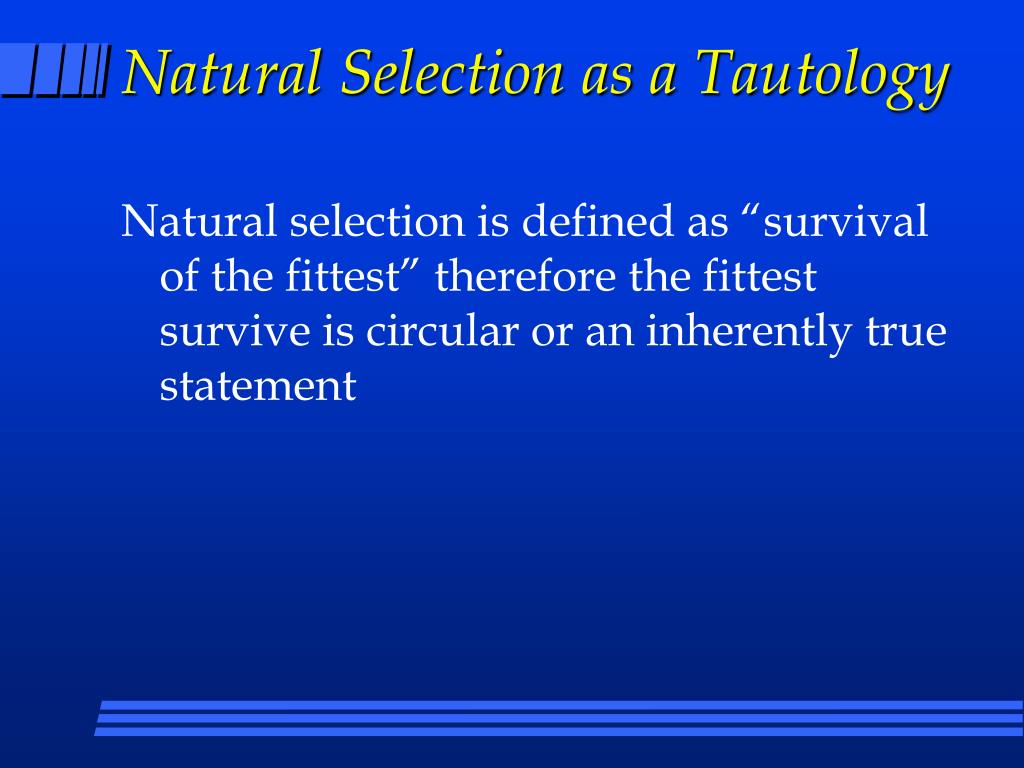 Natural Selection as a Tautology

Natural selection is defined as “survival of the fittest” therefore the fittest survive is circular or an inherently true statement